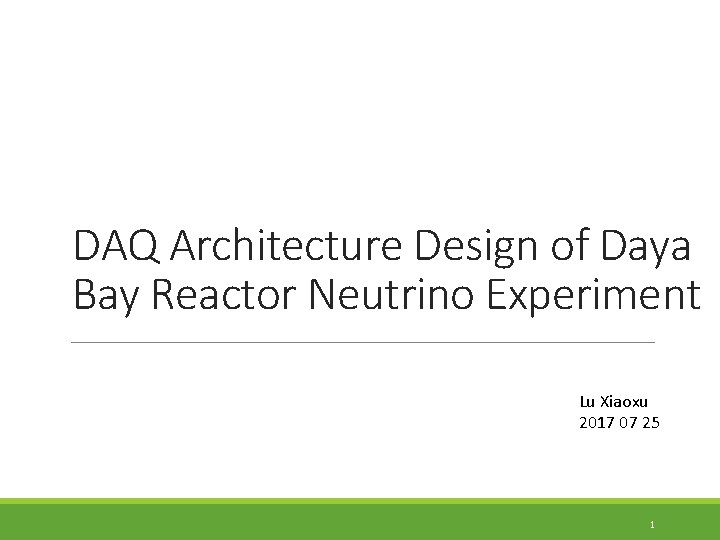 DAQ Architecture Design of Daya Bay Reactor Neutrino Experiment

Lu Xiaoxu
2017 07 25

1